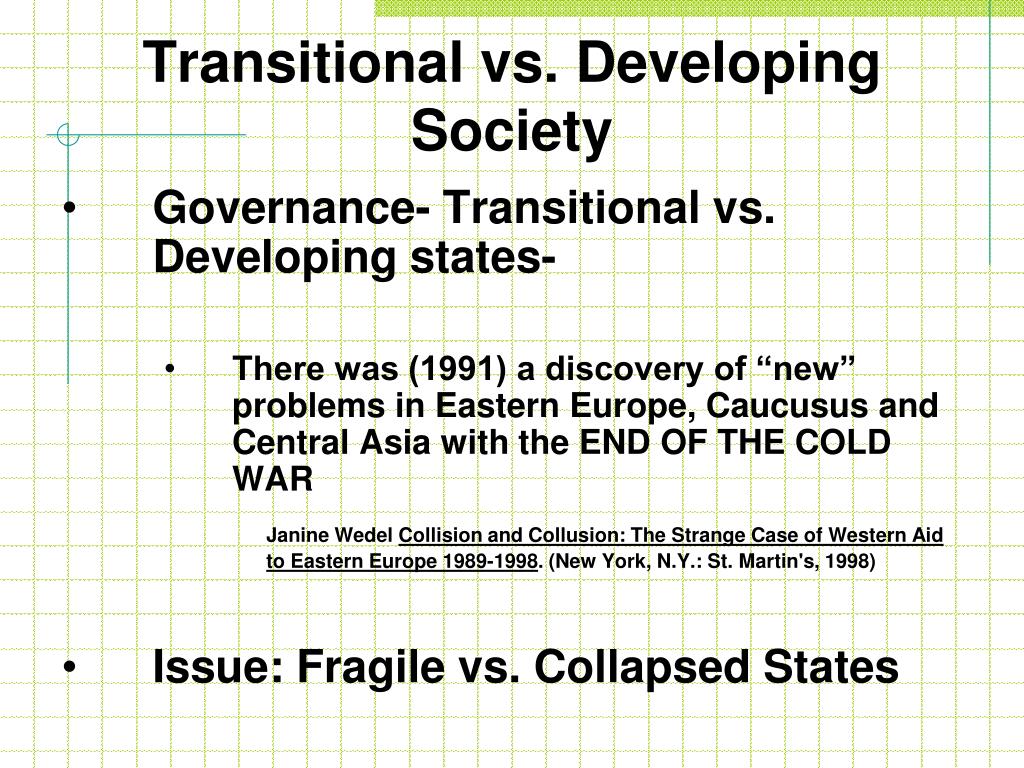 Transitional vs. Developing Society

• Governance- Transitional vs. Developing states-

• There was (1991) a discovery of “new” problems in Eastern Europe, Caucusus and Central Asia with the END OF THE COLD WAR

Janine Wedel Collision and Collusion: The Strange Case of Western Aid to Eastern Europe 1989-1998. (New York, N.Y.: St. Martin's, 1998)

• Issue: Fragile vs. Collapsed States